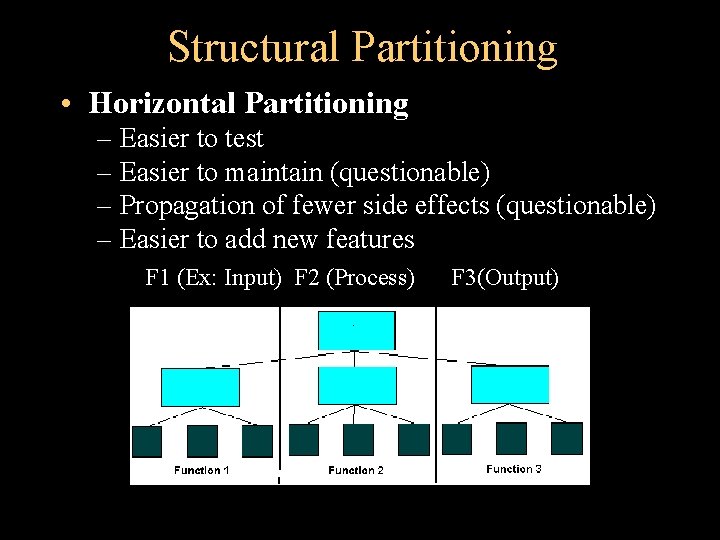 Structural Partitioning

• Horizontal Partitioning
– Easier to test
– Easier to maintain (questionable)
– Propagation of fewer side effects (questionable)
– Easier to add new features

F1 (Ex: Input) F2 (Process) F3(Output)

Function 1
Function 2
Function 3